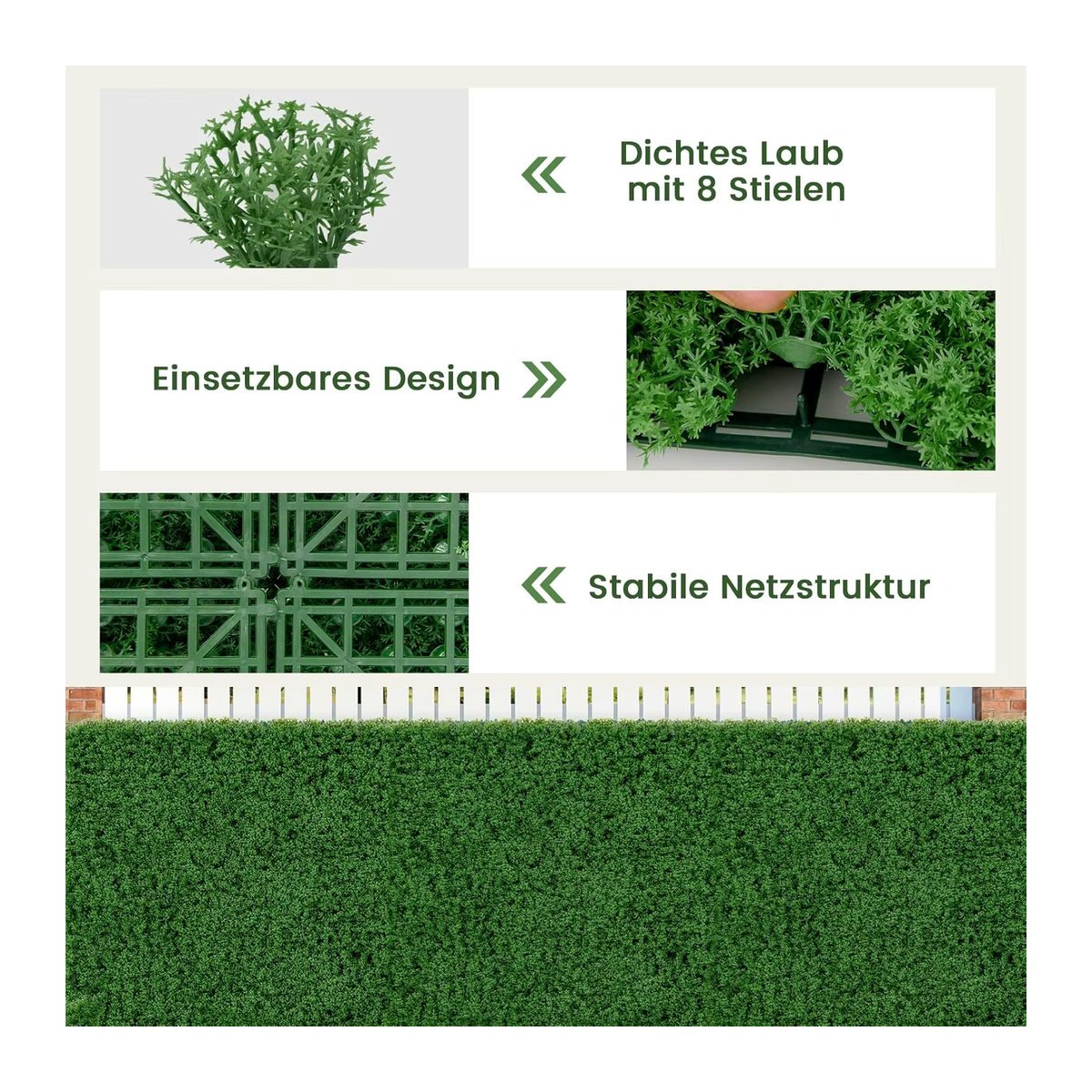 Dichtes Laub mit 8 Stielen

Einsetzbares Design

Stabile Netzstruktur